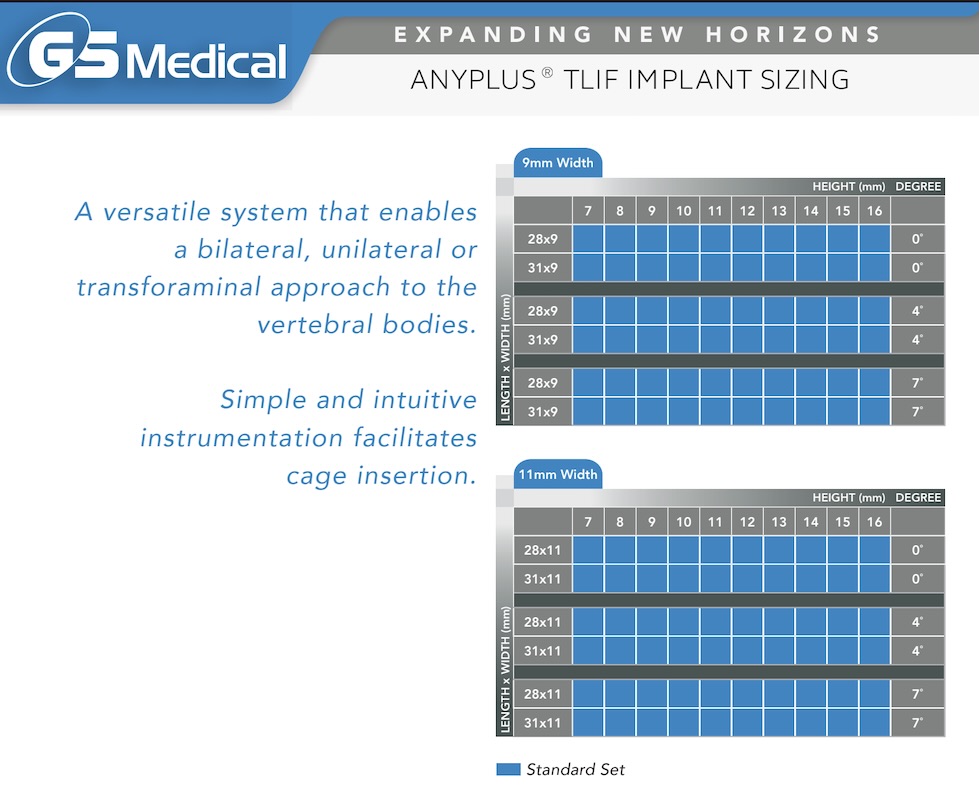 GS Medical

EXPANDING NEW HORIZONS

ANYPLUS® TLIF IMPLANT SIZING

A versatile system that enables a bilateral, unilateral or transforaminal approach to the vertebral bodies.

Simple and intuitive instrumentation facilitates cage insertion.

9mm Width

HEIGHT (mm) DEGREE

LENGTH x WIDTH (mm)

| | 7 | 8 | 9 | 10 | 11 | 12 | 13 | 14 | 15 | 16 | |
|---|---|---|---|---|---|---|---|---|---|---|---|
| 28x9 | | | | | | | | | | | 0° |
| 31x9 | | | | | | | | | | | 0° |
| 28x9 | | | | | | | | | | | 4° |
| 31x9 | | | | | | | | | | | 4° |
| 28x9 | | | | | | | | | | | 7° |
| 31x9 | | | | | | | | | | | 7° |

11mm Width

HEIGHT (mm) DEGREE

LENGTH x WIDTH (mm)

| | 7 | 8 | 9 | 10 | 11 | 12 | 13 | 14 | 15 | 16 | |
|---|---|---|---|---|---|---|---|---|---|---|---|
| 28x11 | | | | | | | | | | | 0° |
| 31x11 | | | | | | | | | | | 0° |
| 28x11 | | | | | | | | | | | 4° |
| 31x11 | | | | | | | | | | | 4° |
| 28x11 | | | | | | | | | | | 7° |
| 31x11 | | | | | | | | | | | 7° |

Standard Set